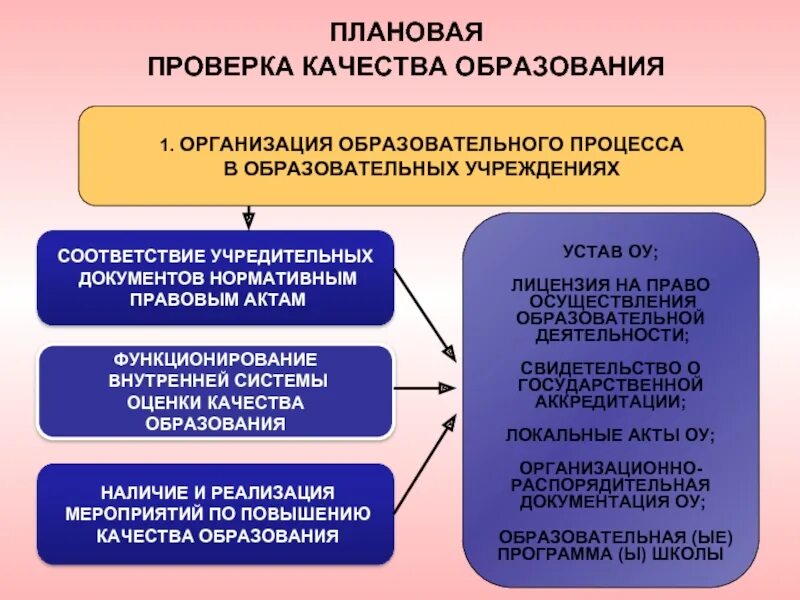 ПЛАНОВАЯ
ПРОВЕРКА КАЧЕСТВА ОБРАЗОВАНИЯ

1. ОРГАНИЗАЦИЯ ОБРАЗОВАТЕЛЬНОГО ПРОЦЕССА В ОБРАЗОВАТЕЛЬНЫХ УЧРЕЖДЕНИЯХ

СООТВЕТСТВИЕ УЧРЕДИТЕЛЬНЫХ ДОКУМЕНТОВ НОРМАТИВНЫМ ПРАВОВЫМ АКТАМ

ФУНКЦИОНИРОВАНИЕ ВНУТРЕННЕЙ СИСТЕМЫ ОЦЕНКИ КАЧЕСТВА ОБРАЗОВАНИЯ

НАЛИЧИЕ И РЕАЛИЗАЦИЯ МЕРОПРИЯТИЙ ПО ПОВЫШЕНИЮ КАЧЕСТВА ОБРАЗОВАНИЯ

УСТАВ ОУ;

ЛИЦЕНЗИЯ НА ПРАВО ОСУЩЕСТВЛЕНИЯ ОБРАЗОВАТЕЛЬНОЙ ДЕЯТЕЛЬНОСТИ;

СВИДЕТЕЛЬСТВО О ГОСУДАРСТВЕННОЙ АККРЕДИТАЦИИ;

ЛОКАЛЬНЫЕ АКТЫ ОУ;

ОРГАНИЗАЦИОННО-РАСПОРЯДИТЕЛЬНАЯ ДОКУМЕНТАЦИЯ ОУ;

ОБРАЗОВАТЕЛЬНАЯ (ЫЕ) ПРОГРАММА (Ы) ШКОЛЫ